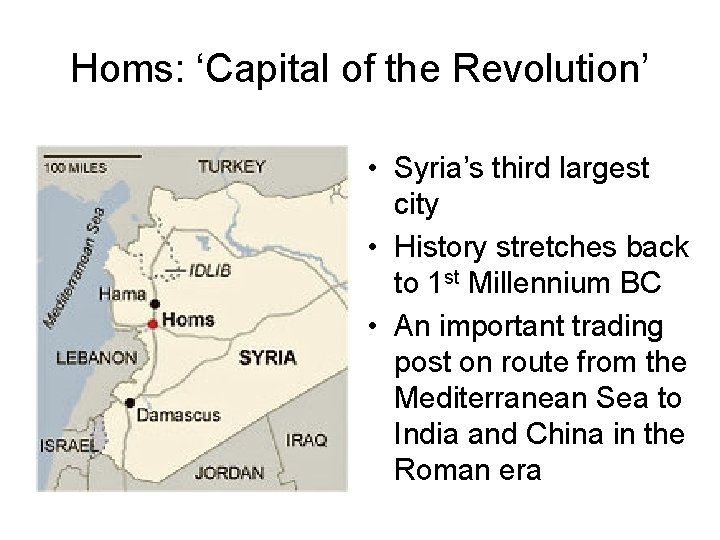 Homs: ‘Capital of the Revolution’

100 MILES
TURKEY
Mediterranean Sea
IDLIB
Hama
Homs
LEBANON
SYRIA
Damascus
ISRAEL
IRAQ
JORDAN

• Syria’s third largest city
• History stretches back to 1$^{st}$ Millennium BC
• An important trading post on route from the Mediterranean Sea to India and China in the Roman era